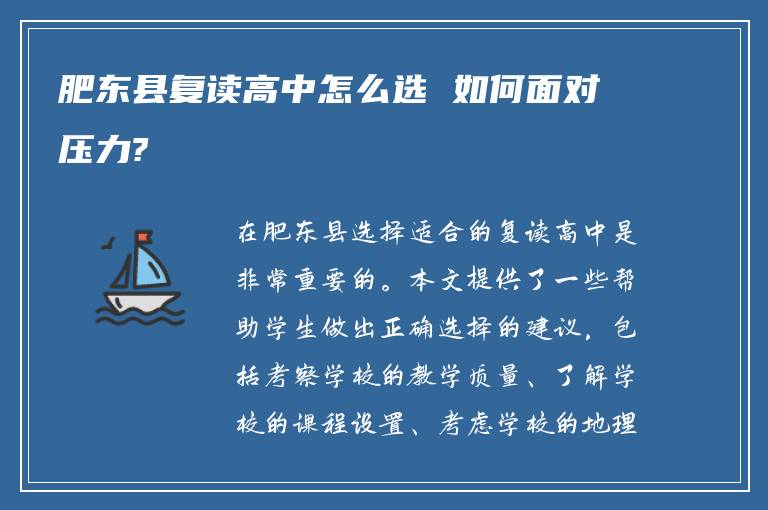 肥东县复读高中怎么选 如何面对压力?

在肥东县选择适合的复读高中是非常重要的。本文提供了一些帮助学生做出正确选择的建议，包括考察学校的教学质量、了解学校的课程设置、考虑学校的地理